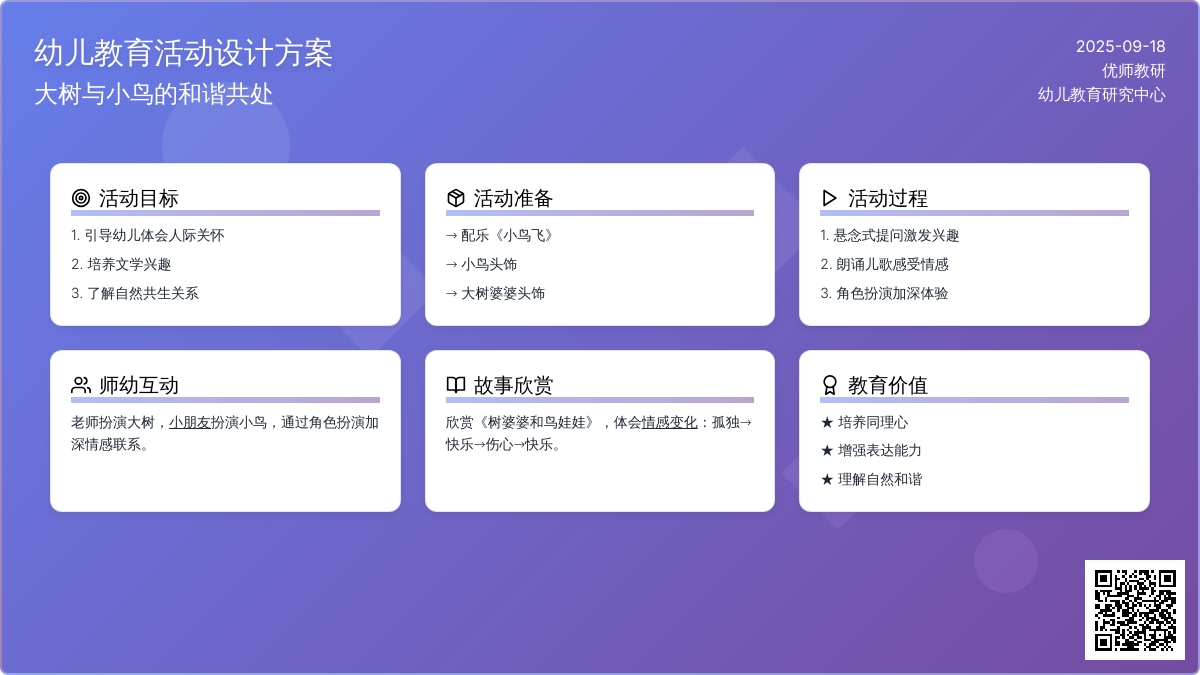 幼儿教育活动设计方案
大树与小鸟的和谐共处

2025-09-18
优师教研
幼儿教育研究中心

活动目标
1. 引导幼儿体会人际关怀
2. 培养文学兴趣
3. 了解自然共生关系

活动准备
→ 配乐《小鸟飞》
→ 小鸟头饰
→ 大树婆婆头饰

活动过程
1. 悬念式提问激发兴趣
2. 朗诵儿歌感受情感
3. 角色扮演加深体验

师幼互动
老师扮演大树，小朋友扮演小鸟，通过角色扮演加深情感联系。

故事欣赏
欣赏《树婆婆和鸟娃娃》，体会情感变化：孤独→快乐→伤心→快乐。

教育价值
★ 培养同理心
★ 增强表达能力
★ 理解自然和谐